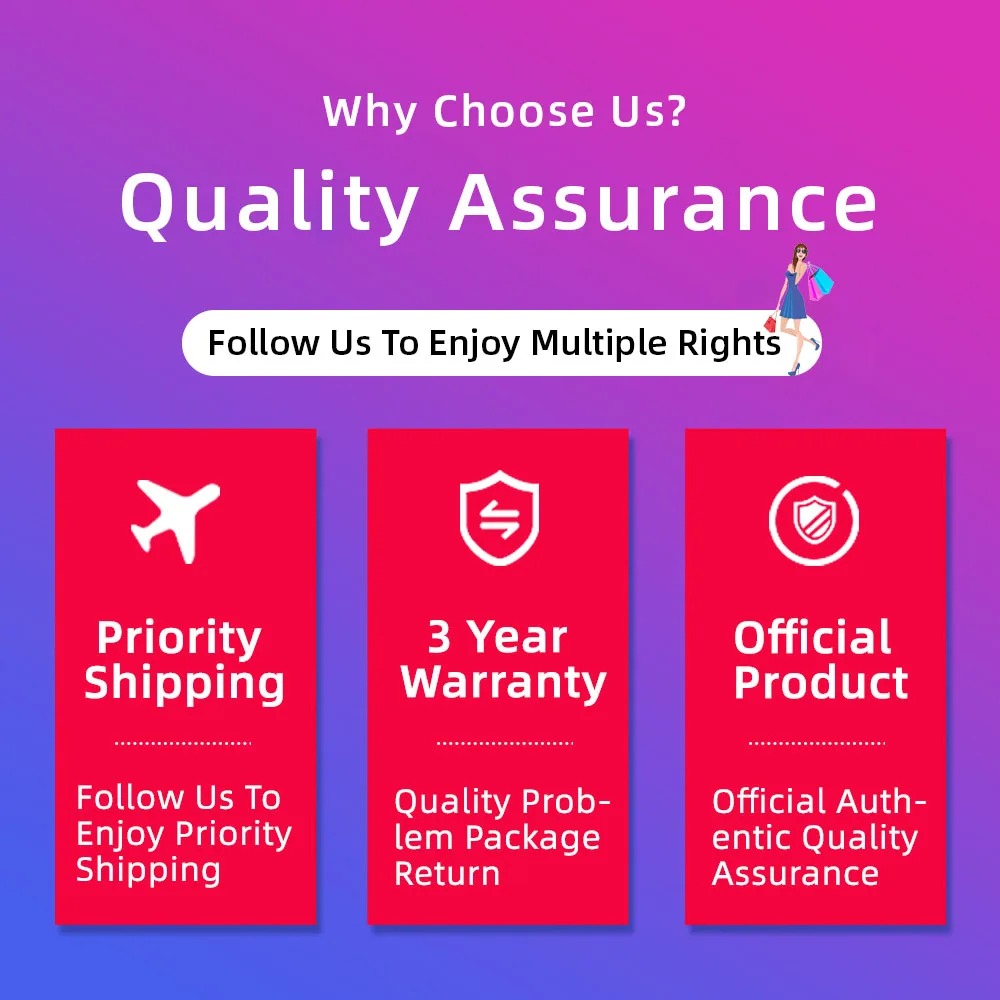 Why Choose Us?

Quality Assurance

Follow Us To Enjoy Multiple Rights

Priority Shipping

Follow Us To Enjoy Priority Shipping

3 Year Warranty

Quality Problem Package Return

Official Product

Official Authentic Quality Assurance